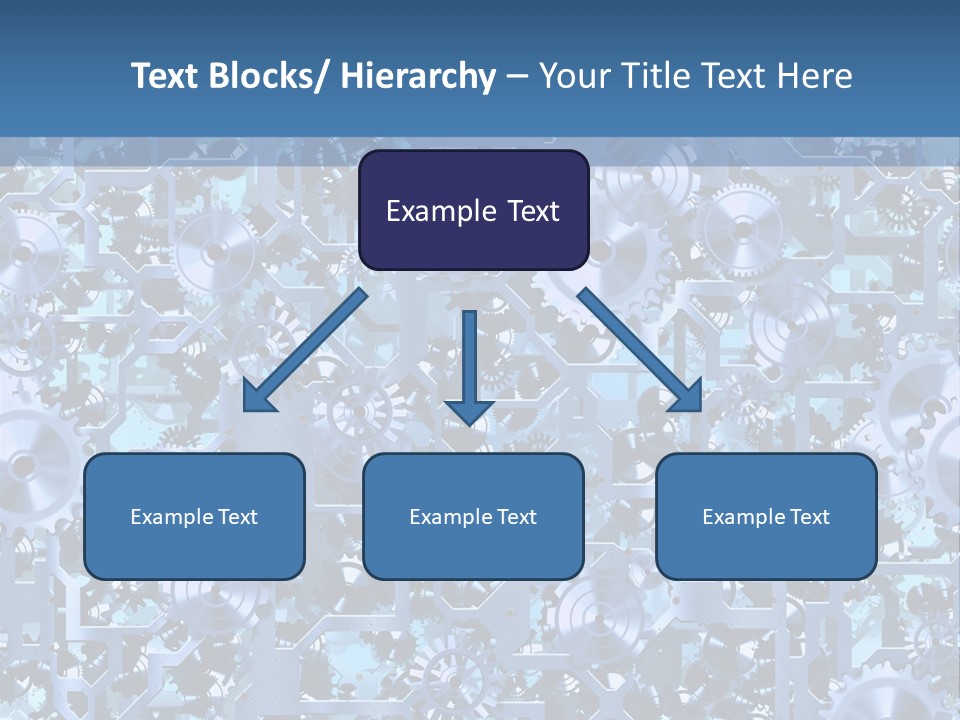 Text Blocks/ Hierarchy – Your Title Text Here

Example Text

Example Text

Example Text

Example Text